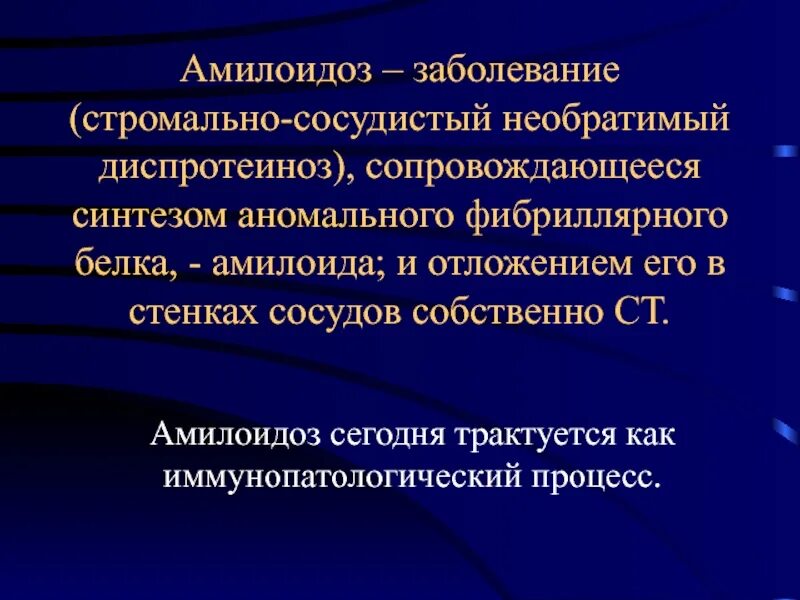 Амилоидоз – заболевание (стромально-сосудистый необратимый диспротеиноз), сопровождающееся синтезом аномального фибриллярного белка, - амилоида; и отложением его в стенках сосудов собственно СТ.

Амилоидоз сегодня трактуется как иммунопатологический процесс.